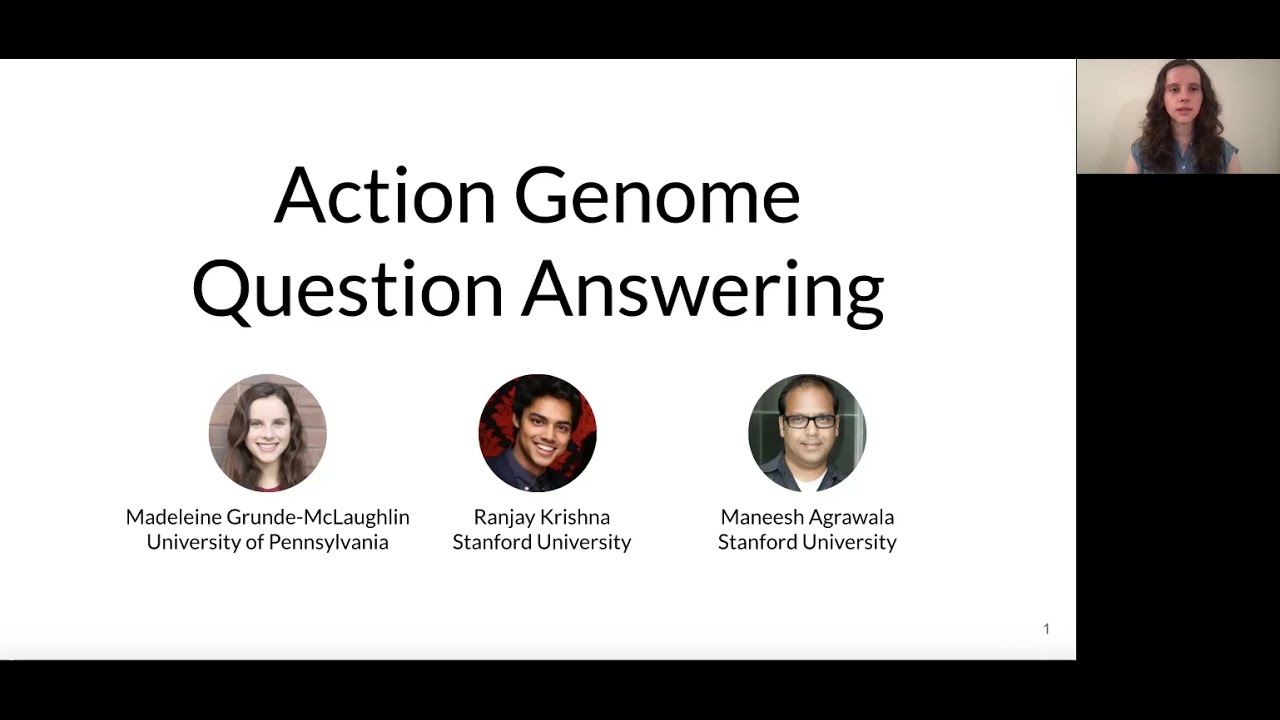 Action Genome
Question Answering

Madeleine Grunde-McLaughlin
University of Pennsylvania

Ranjay Krishna
Stanford University

Maneesh Agrawala
Stanford University

1